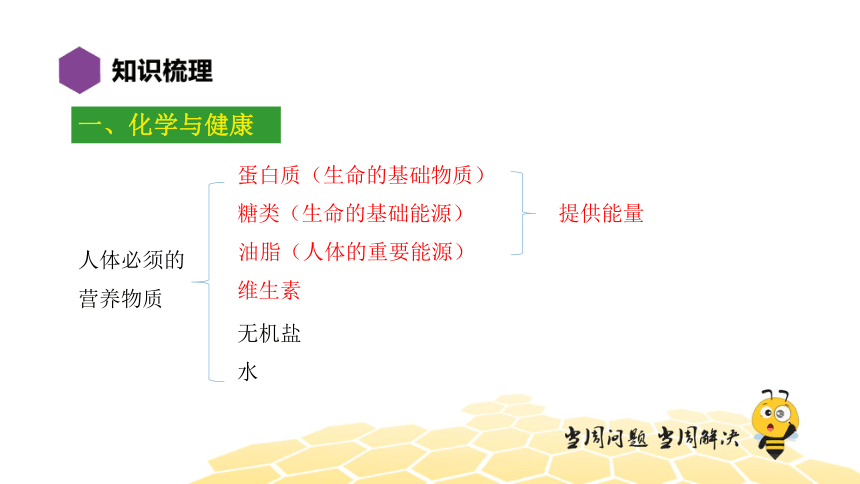 知识梳理

一、化学与健康

人体必须的营养物质

蛋白质（生命的基础物质）
糖类（生命的基础能源）
油脂（人体的重要能源）
维生素
无机盐
水

提供能量

当周问题 当周解决